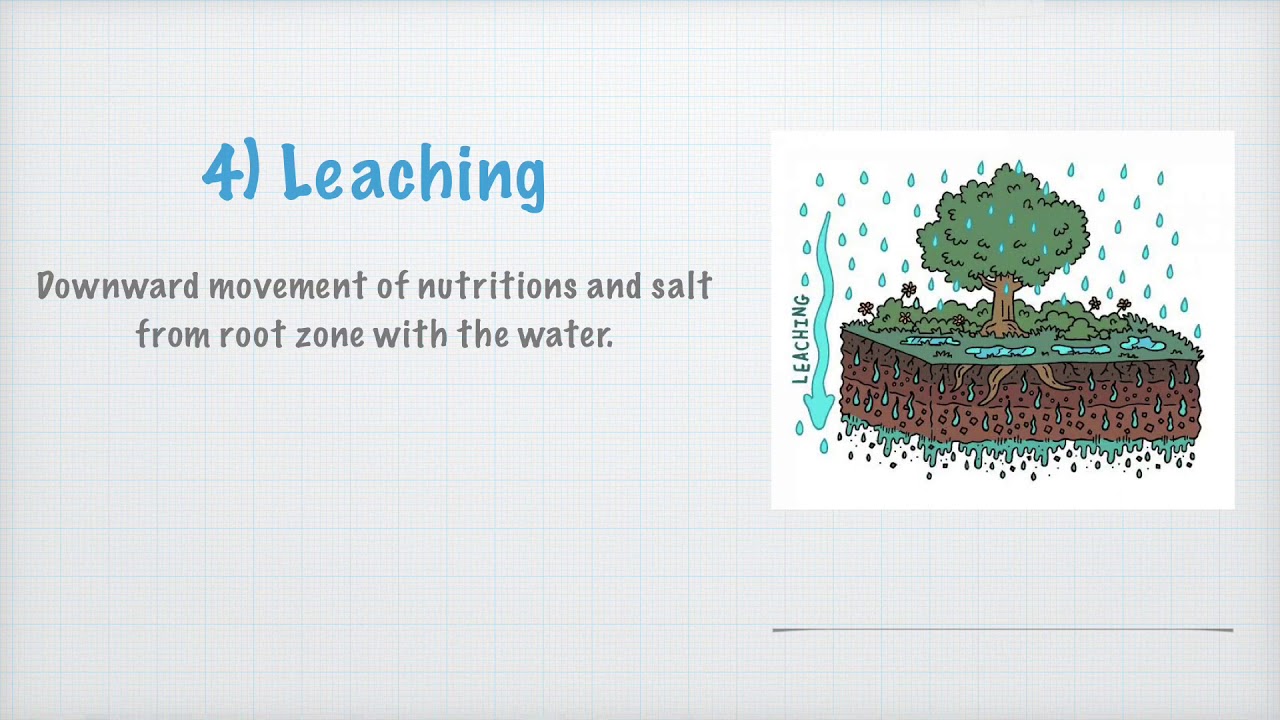 4) Leaching

Downward movement of nutritions and salt from root zone with the water.

LEACHING